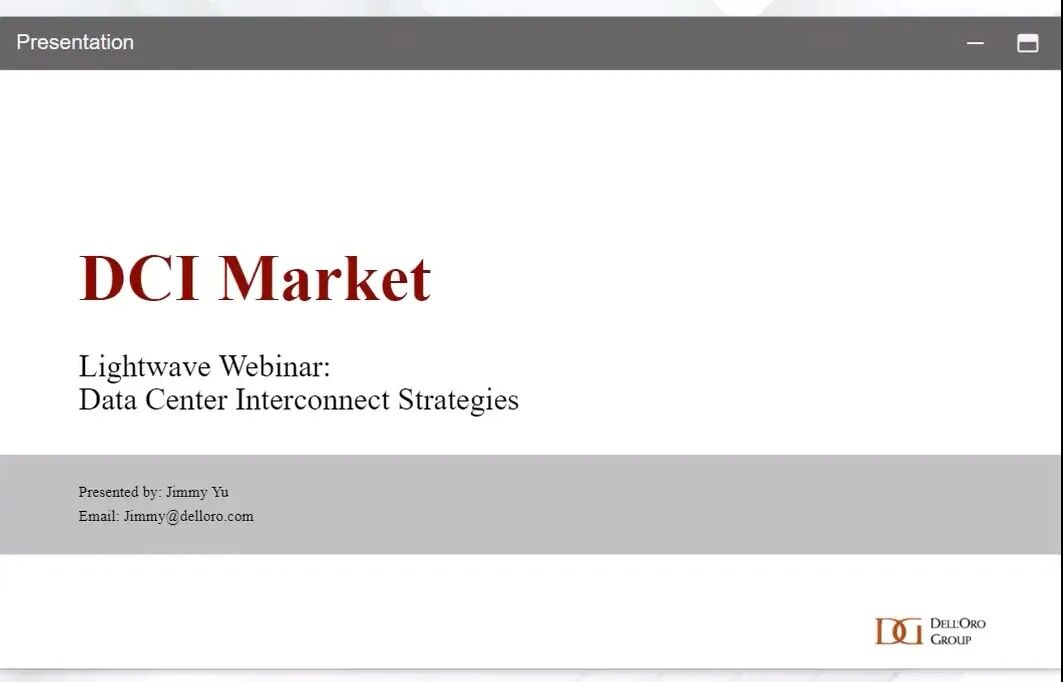 Presentation

DCI Market

Lightwave Webinar:
Data Center Interconnect Strategies

Presented by: Jimmy Yu
Email: Jimmy@delloro.com

DG DELL'ORO GROUP